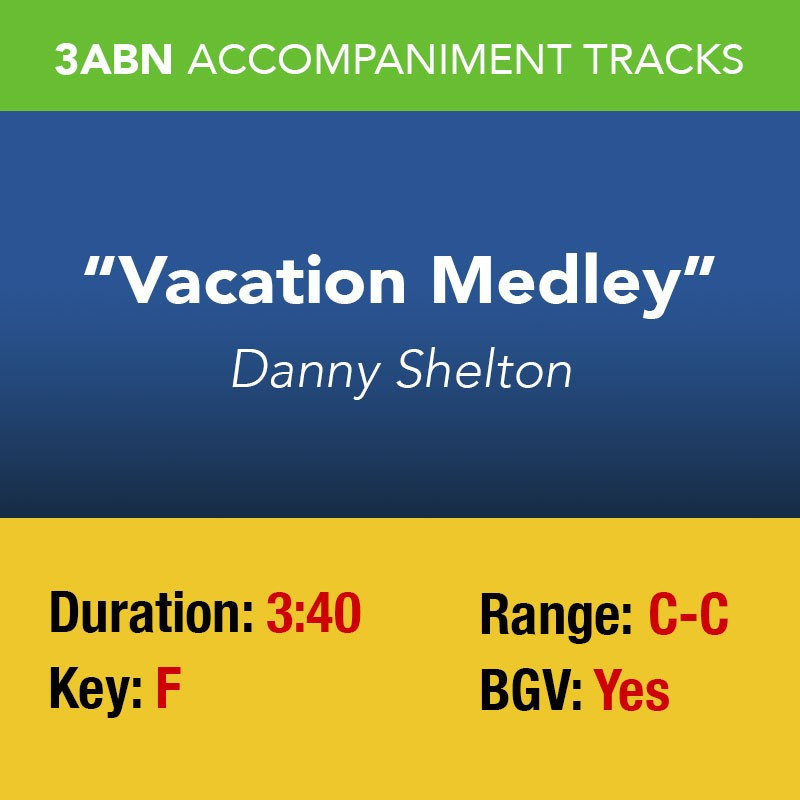 3ABN ACCOMPANIMENT TRACKS

“Vacation Medley”

Danny Shelton

Duration: 3:40
Key: F

Range: C-C
BGV: Yes